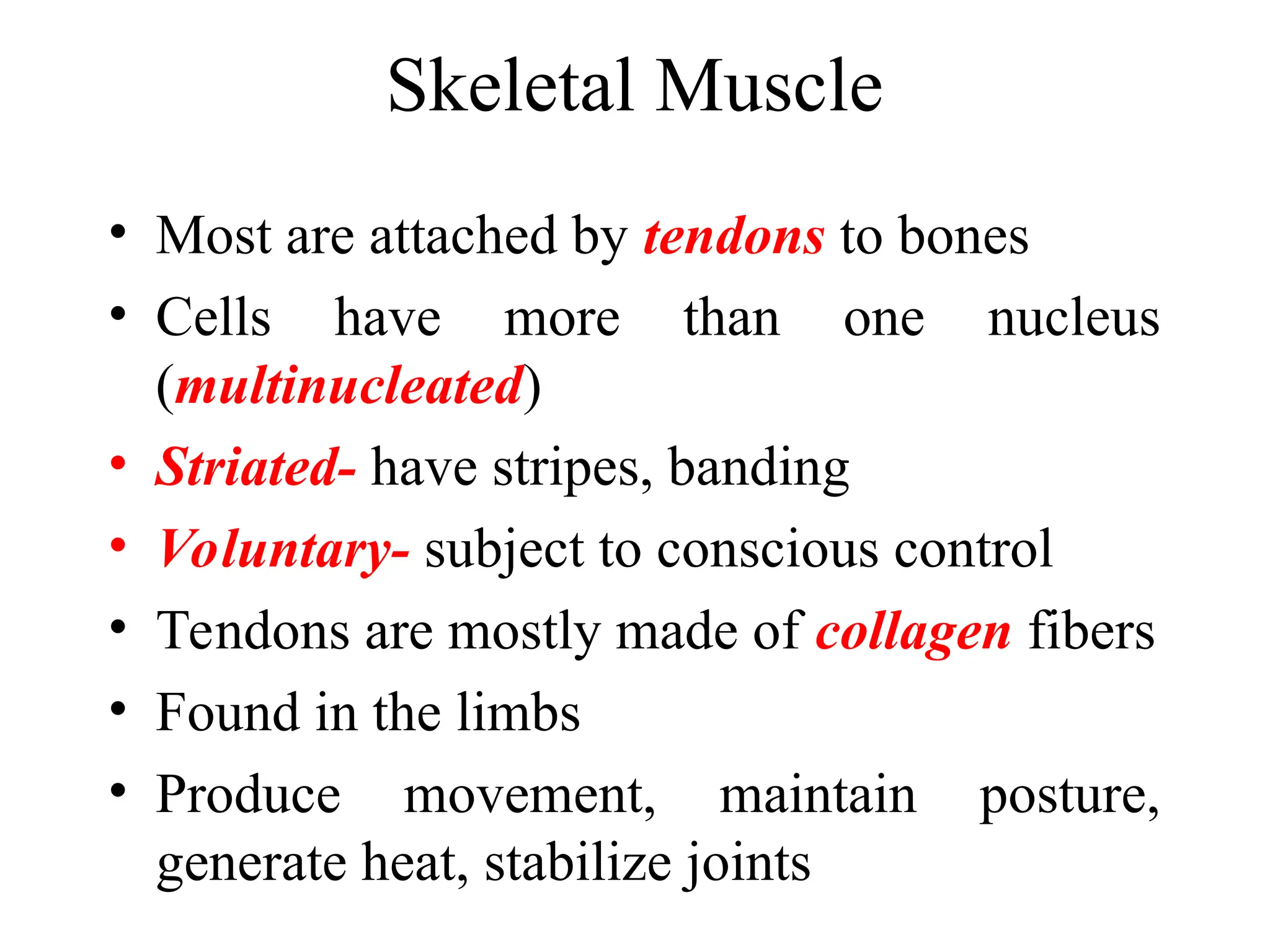 Skeletal Muscle

• Most are attached by tendons to bones
• Cells have more than one nucleus (multinucleated)
• Striated- have stripes, banding
• Voluntary- subject to conscious control
• Tendons are mostly made of collagen fibers
• Found in the limbs
• Produce movement, maintain posture, generate heat, stabilize joints